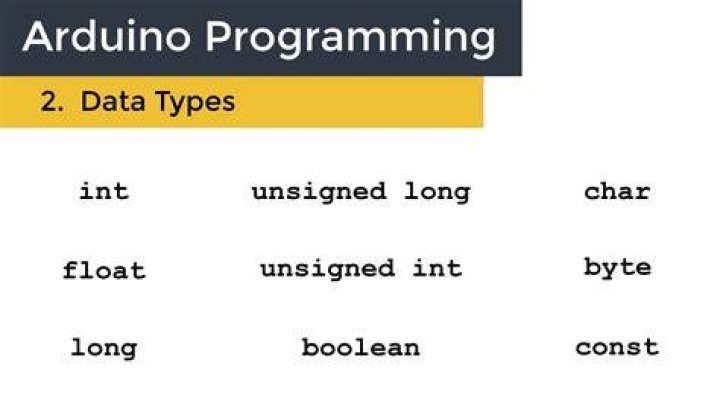 Arduino Programming

2. Data Types

int

float

long

unsigned long

unsigned int

boolean

char

byte

const